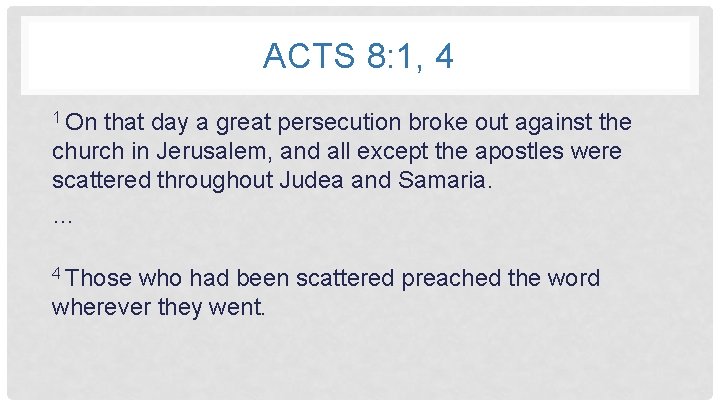 ACTS 8:1, 4

$^1$ On that day a great persecution broke out against the church in Jerusalem, and all except the apostles were scattered throughout Judea and Samaria.

…

$^4$ Those who had been scattered preached the word wherever they went.